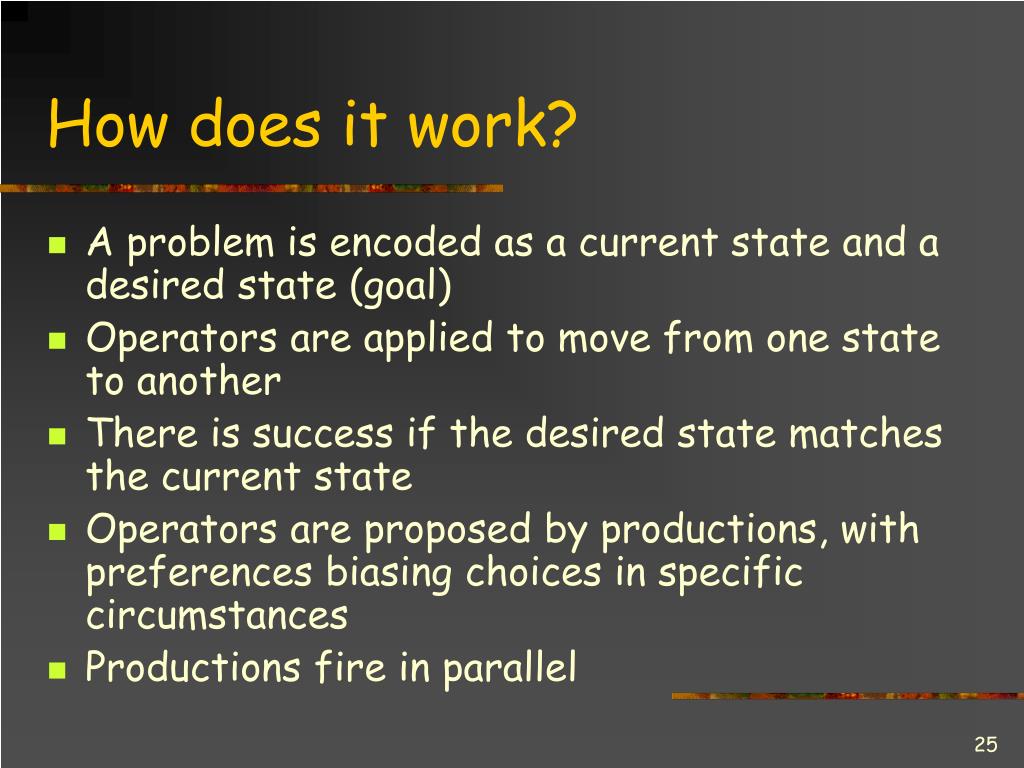 How does it work?

- A problem is encoded as a current state and a desired state (goal)
- Operators are applied to move from one state to another
- There is success if the desired state matches the current state
- Operators are proposed by productions, with preferences biasing choices in specific circumstances
- Productions fire in parallel

25